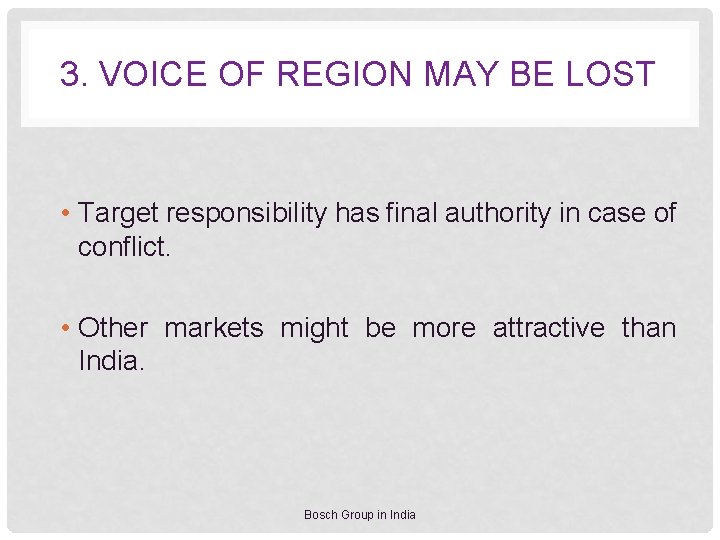 3. VOICE OF REGION MAY BE LOST

• Target responsibility has final authority in case of conflict.

• Other markets might be more attractive than India.

Bosch Group in India